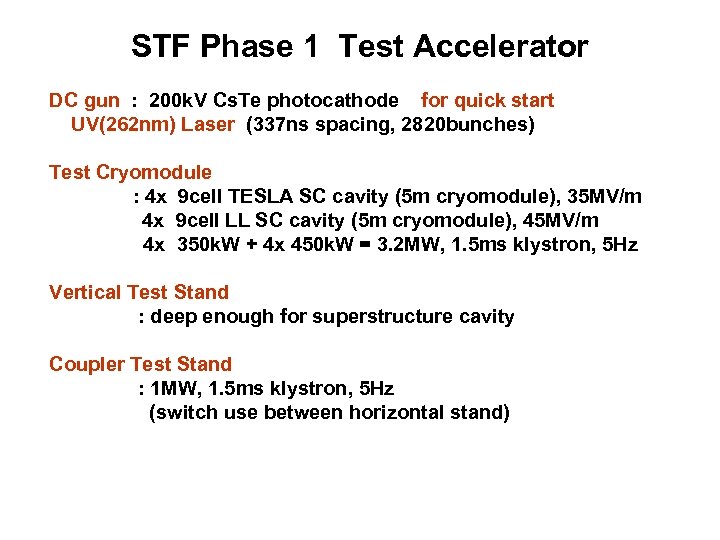 STF Phase 1  Test Accelerator

DC gun : 200kV CsTe photocathode  for quick start
UV(262nm) Laser (337ns spacing, 2820bunches)

Test Cryomodule
: 4x 9cell TESLA SC cavity (5m cryomodule), 35MV/m
4x 9cell LL SC cavity (5m cryomodule), 45MV/m
4x 350kW + 4x 450kW = 3.2MW, 1.5ms klystron, 5Hz

Vertical Test Stand
: deep enough for superstructure cavity

Coupler Test Stand
: 1MW, 1.5ms klystron, 5Hz
(switch use between horizontal stand)